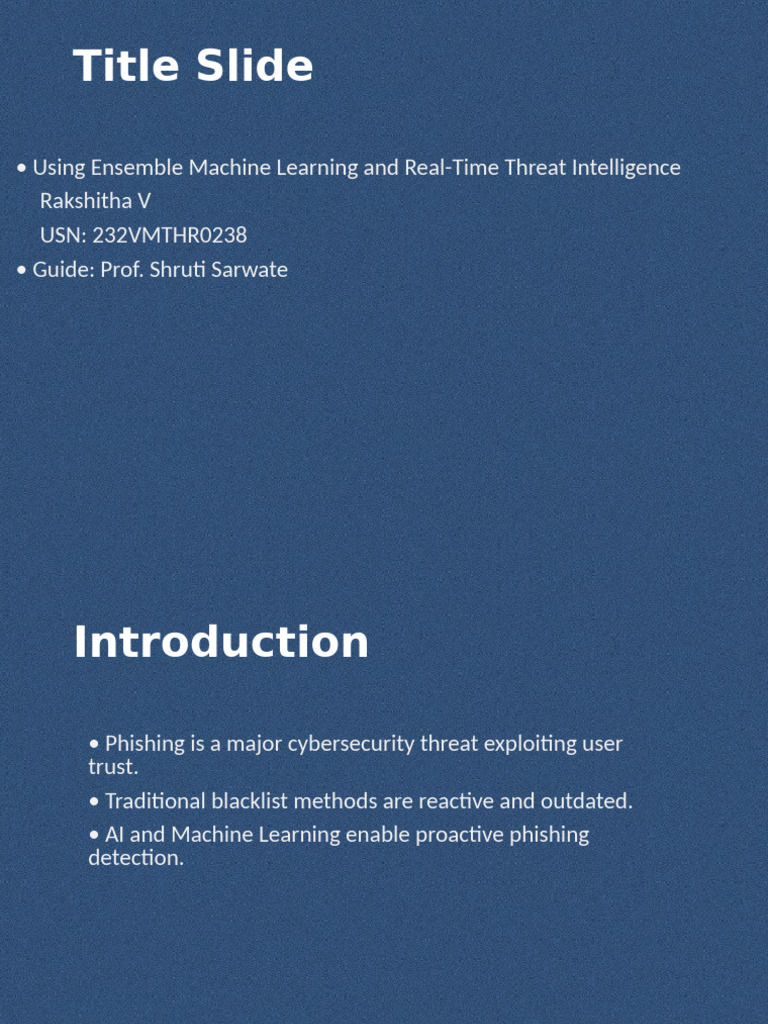 Title Slide

• Using Ensemble Machine Learning and Real-Time Threat Intelligence
Rakshitha V
USN: 232VMTHR0238
• Guide: Prof. Shruti Sarwate

Introduction

• Phishing is a major cybersecurity threat exploiting user trust.

• Traditional blacklist methods are reactive and outdated.

• AI and Machine Learning enable proactive phishing detection.